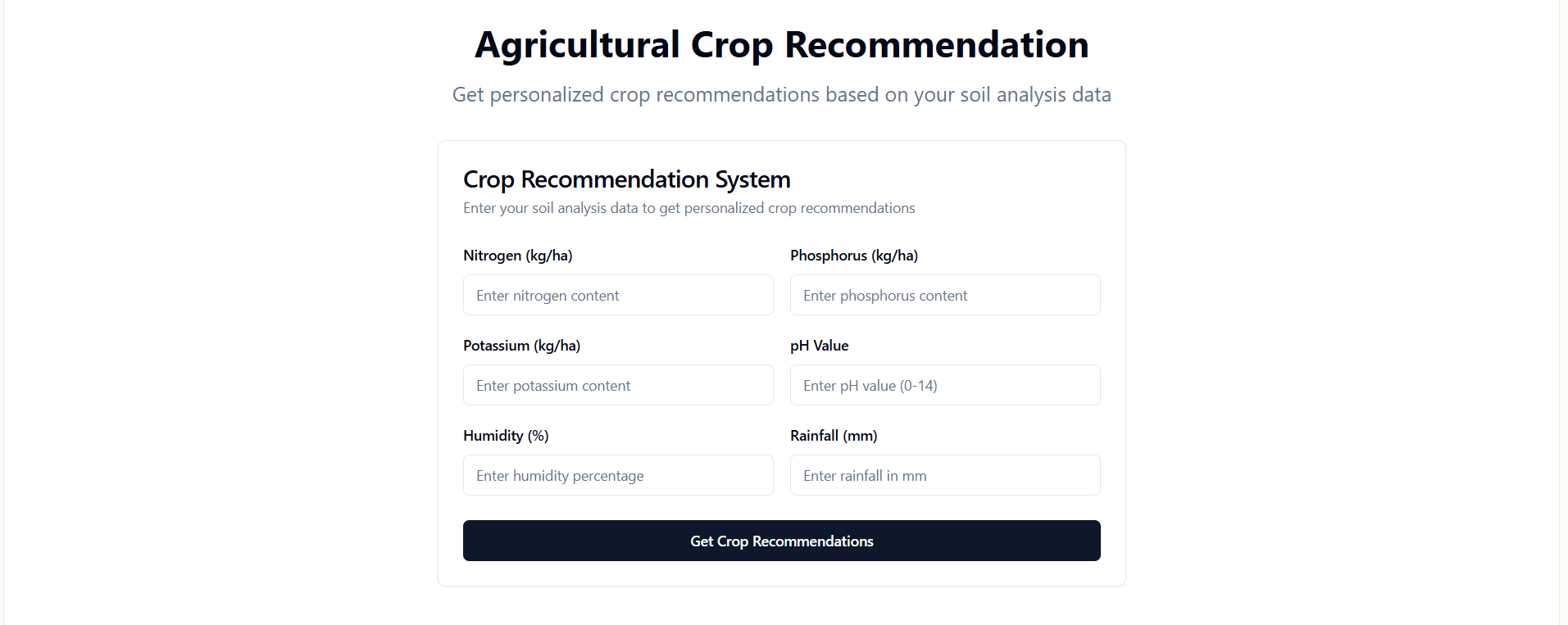 Agricultural Crop Recommendation

Get personalized crop recommendations based on your soil analysis data

Crop Recommendation System

Enter your soil analysis data to get personalized crop recommendations

Nitrogen (kg/ha)

Enter nitrogen content

Phosphorus (kg/ha)

Enter phosphorus content

Potassium (kg/ha)

Enter potassium content

pH Value

Enter pH value (0-14)

Humidity (%)

Enter humidity percentage

Rainfall (mm)

Enter rainfall in mm

Get Crop Recommendations